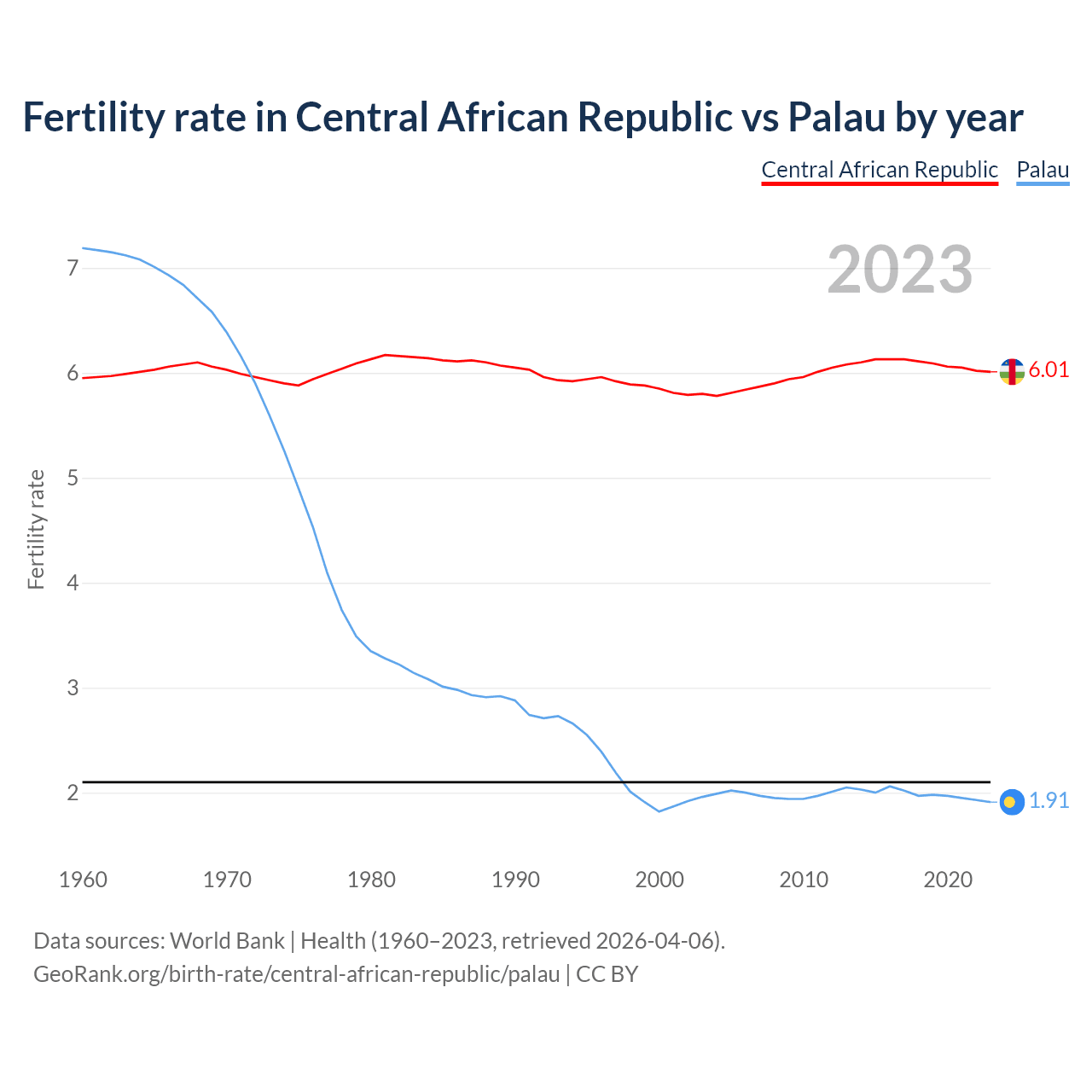 Fertility rate in Central African Republic vs Palau by year

Central African Republic Palau

2023

Fertility rate

7
6
5
4
3
2

6.01
1.91

1960 1970 1980 1990 2000 2010 2020

Data sources: World Bank | Health (1960–2023, retrieved 2026-04-06).
GeoRank.org/birth-rate/central-african-republic/palau | CC BY